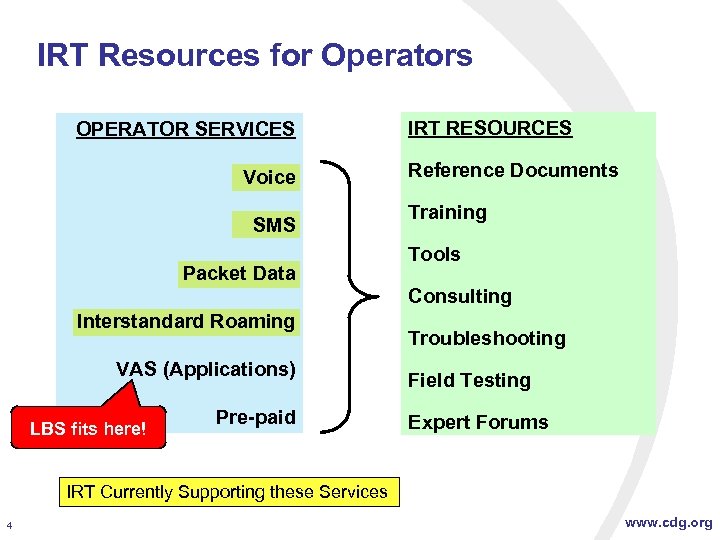 IRT Resources for Operators

OPERATOR SERVICES

Voice

SMS

Packet Data

Interstandard Roaming

VAS (Applications)

Pre-paid

LBS fits here!

IRT RESOURCES

Reference Documents

Training

Tools

Consulting

Troubleshooting

Field Testing

Expert Forums

IRT Currently Supporting these Services

4

www.cdg.org